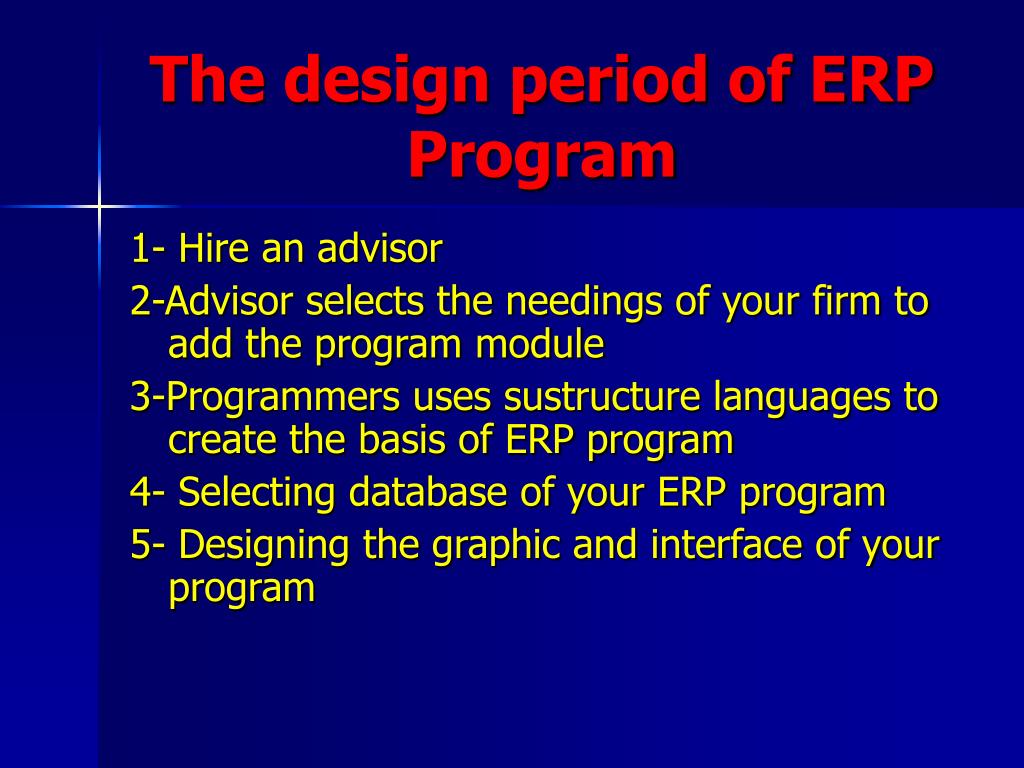 The design period of ERP Program

1- Hire an advisor

2-Advisor selects the needings of your firm to add the program module

3-Programmers uses sustructure languages to create the basis of ERP program

4- Selecting database of your ERP program

5- Designing the graphic and interface of your program